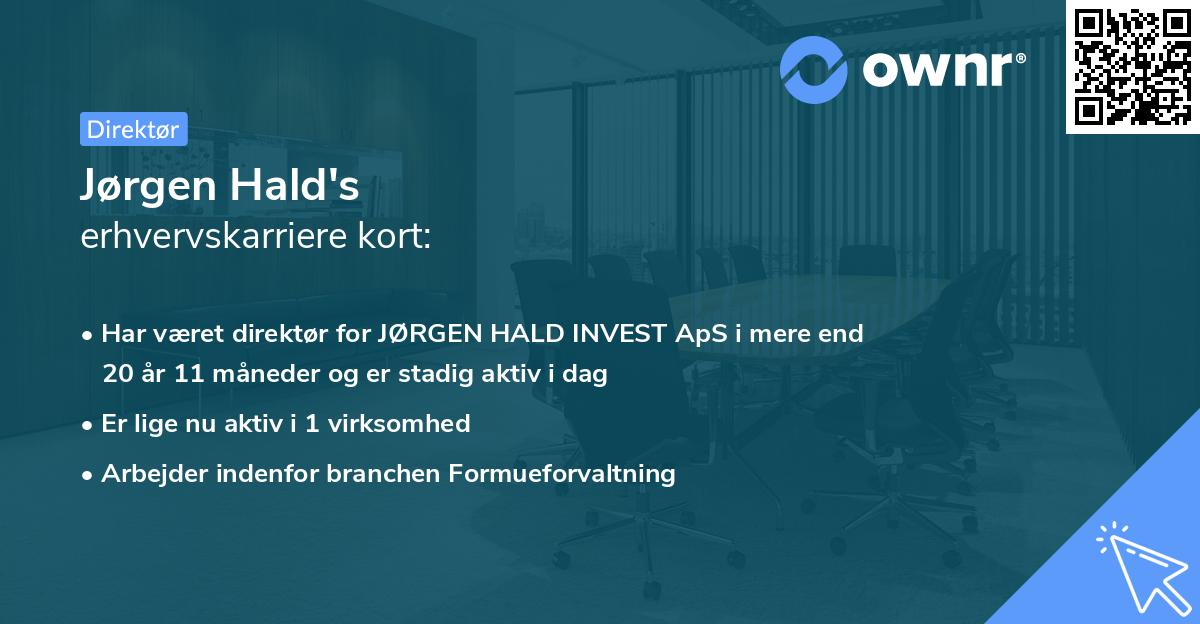 ownr®

Direktør

Jørgen Hald's
erhvervskarriere kort:

• Har været direktør for JØRGEN HALD INVEST ApS i mere end 20 år 11 måneder og er stadig aktiv i dag

• Er lige nu aktiv i 1 virksomhed

• Arbejder indenfor branchen Formueforvaltning